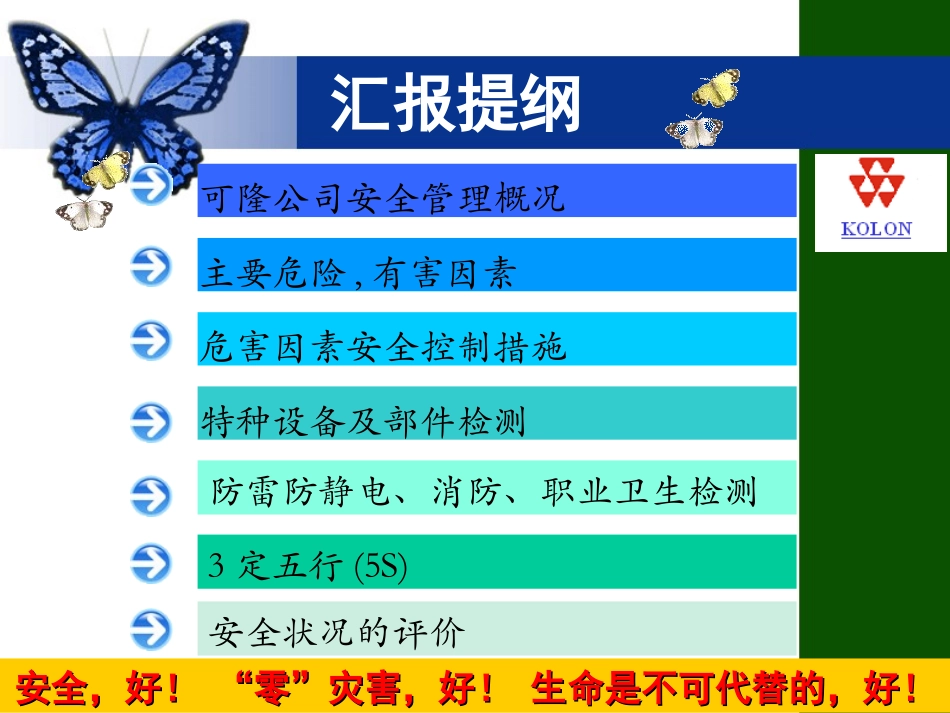 汇报提纲

KOLON

可隆公司安全管理概况

主要危险,有害因素

危害因素安全控制措施

特种设备及部件检测

防雷防静电、消防、职业卫生检测

3 定五行 (5S)

安全状况的评价

安全，好！ “零”灾害，好！ 生命是不可代替的，好！